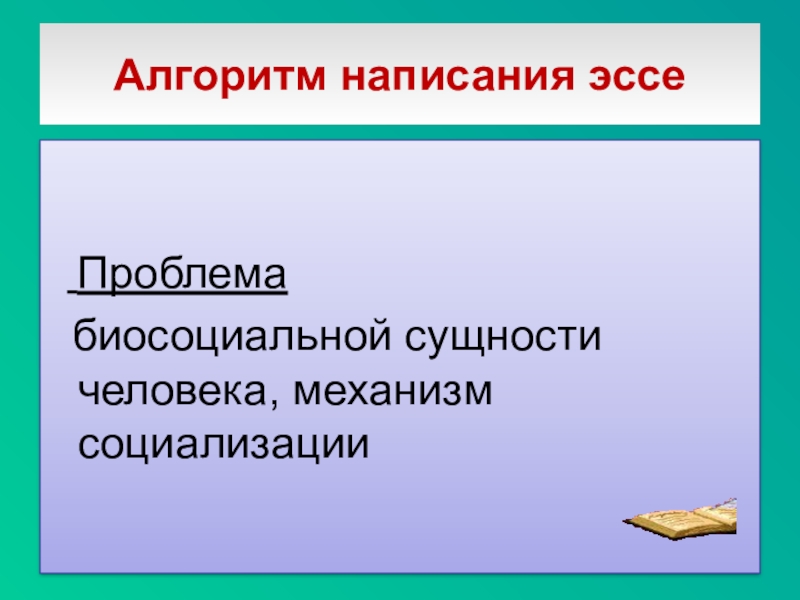 Алгоритм написания эссе

Проблема биосоциальной сущности человека, механизм социализации